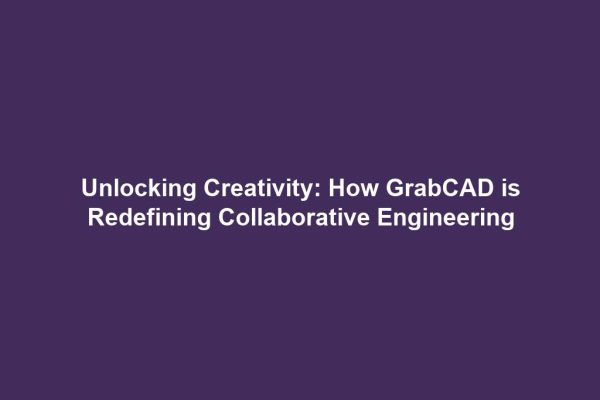 Unlocking Creativity: How GrabCAD is Redefining Collaborative Engineering